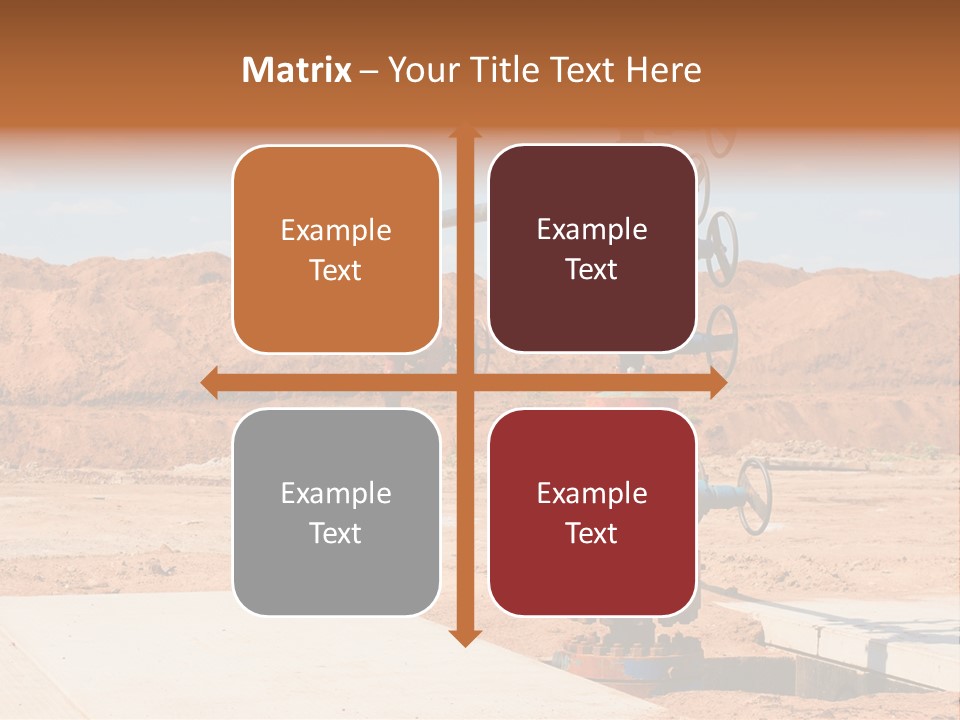 Matrix – Your Title Text Here

Example Text

Example Text

Example Text

Example Text